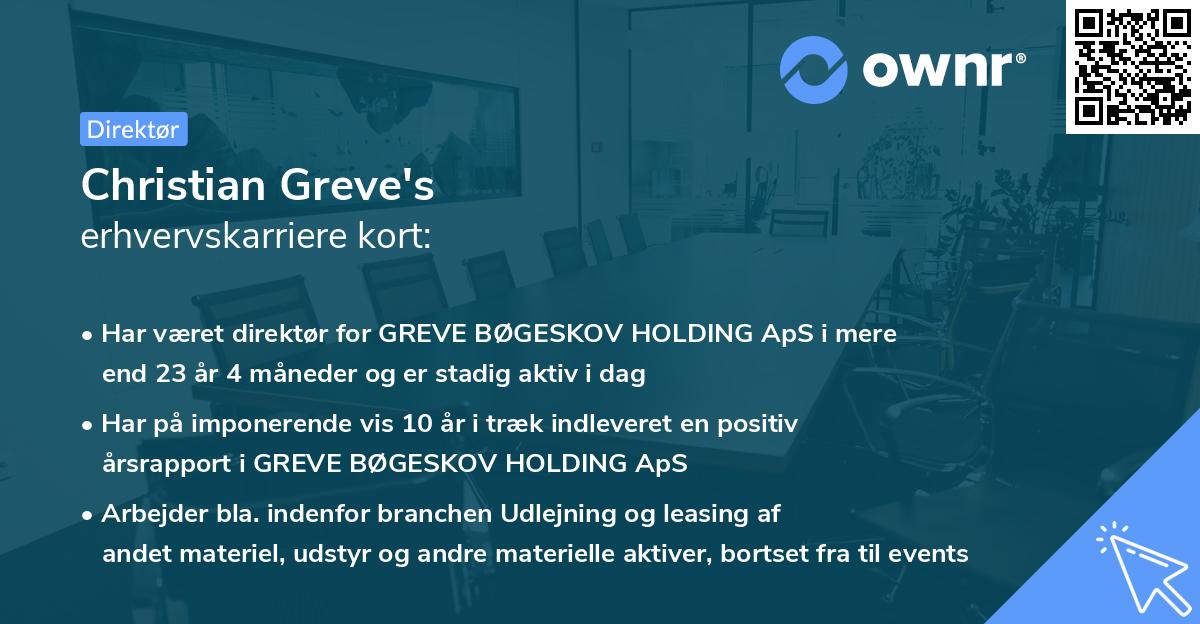 ownr®

Direktør

Christian Greve's
erhvervskarriere kort:

• Har været direktør for GREVE BØGESKOV HOLDING ApS i mere end 23 år 4 måneder og er stadig aktiv i dag

• Har på imponerende vis 10 år i træk indleveret en positiv årsrapport i GREVE BØGESKOV HOLDING ApS

• Arbejder bla. indenfor branchen Udlejning og leasing af andet materiel, udstyr og andre materielle aktiver, bortset fra til events